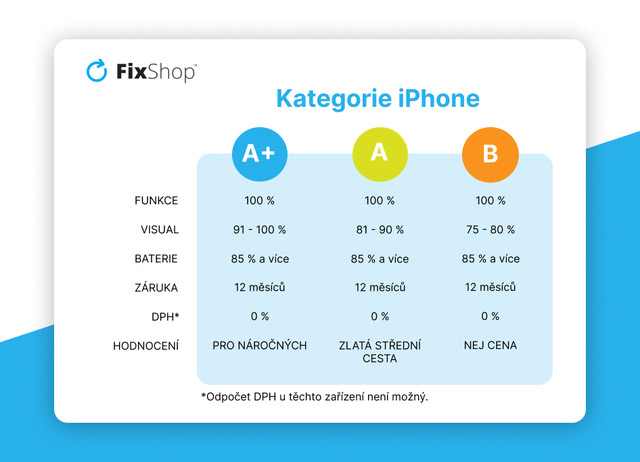 FixShop™

Kategorie iPhone

| | A+ | A | B |
|---|---|---|---|
| FUNKCE | 100 % | 100 % | 100 % |
| VISUAL | 91 - 100 % | 81 - 90 % | 75 - 80 % |
| BATERIE | 85 % a více | 85 % a více | 85 % a více |
| ZÁRUKA | 12 měsíců | 12 měsíců | 12 měsíců |
| DPH* | 0 % | 0 % | 0 % |
| HODNOCENÍ | PRO NÁROČNÝCH | ZLATÁ STŘEDNÍ CESTA | NEJ CENA |

*Odpočet DPH u těchto zařízení není možný.